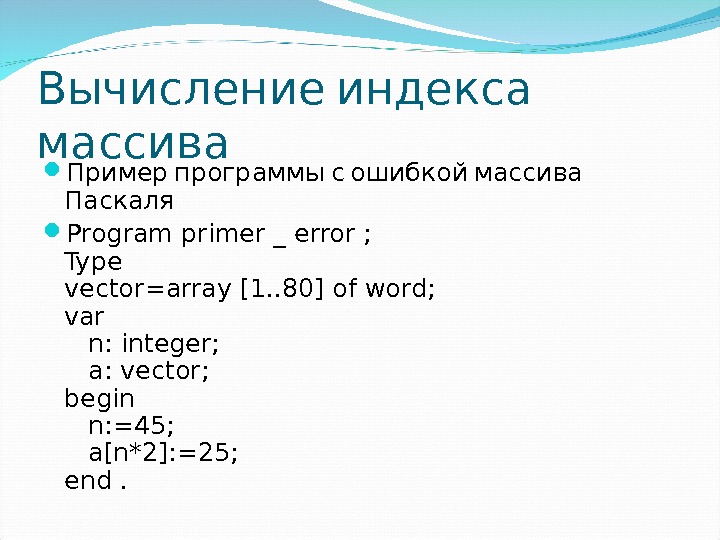 Вычисление индекса массива

Пример программы с ошибкой массива Паскаля

Program primer _ error ;
Type
vector=array [1..80] of word;
var
n: integer;
a: vector;
begin
n:=45;
a[n*2]:=25;
end .